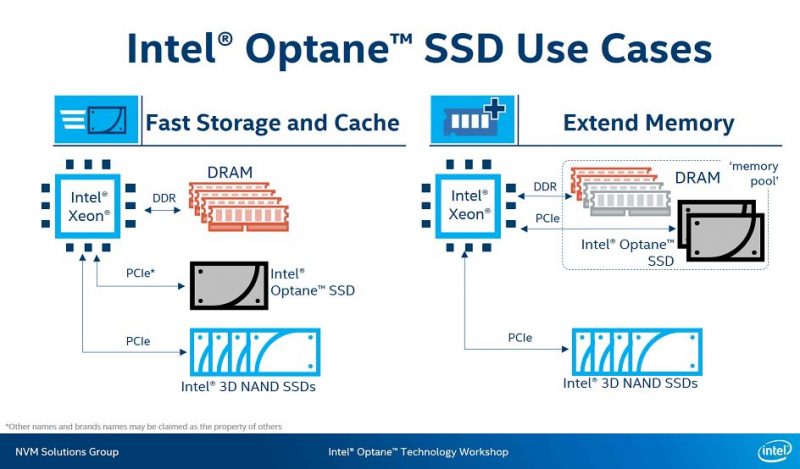 Intel® Optane™ SSD Use Cases

Fast Storage and Cache

Intel® Xeon®

DDR

DRAM

PCIe*

Intel® Optane™ SSD

PCIe

Intel® 3D NAND SSDs

Extend Memory

Intel® Xeon®

DDR

DRAM

'memory pool'

PCIe

Intel® Optane™ SSD

PCIe

Intel® 3D NAND SSDs

*Other names and brands names may be claimed as the property of others

NVM Solutions Group

Intel® Optane™ Technology Workshop

intel